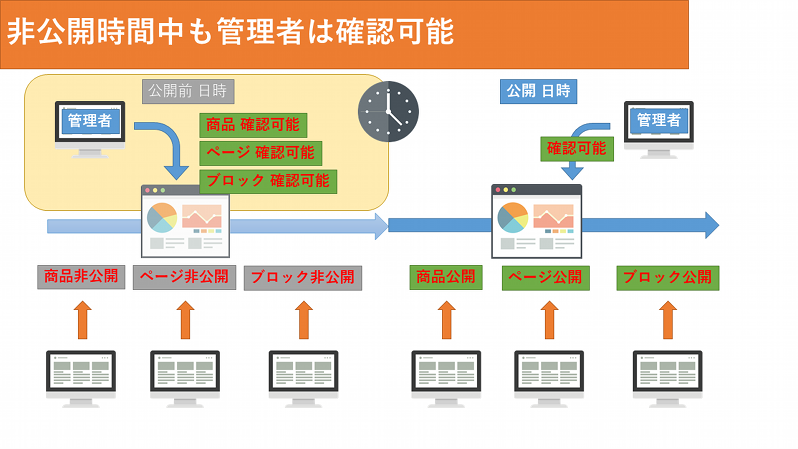 非公開時間中も管理者は確認可能

公開前 日時

管理者

商品 確認可能

ページ 確認可能

ブロック 確認可能

公開 日時

管理者

確認可能

商品非公開

ページ非公開

ブロック非公開

商品公開

ページ公開

ブロック公開